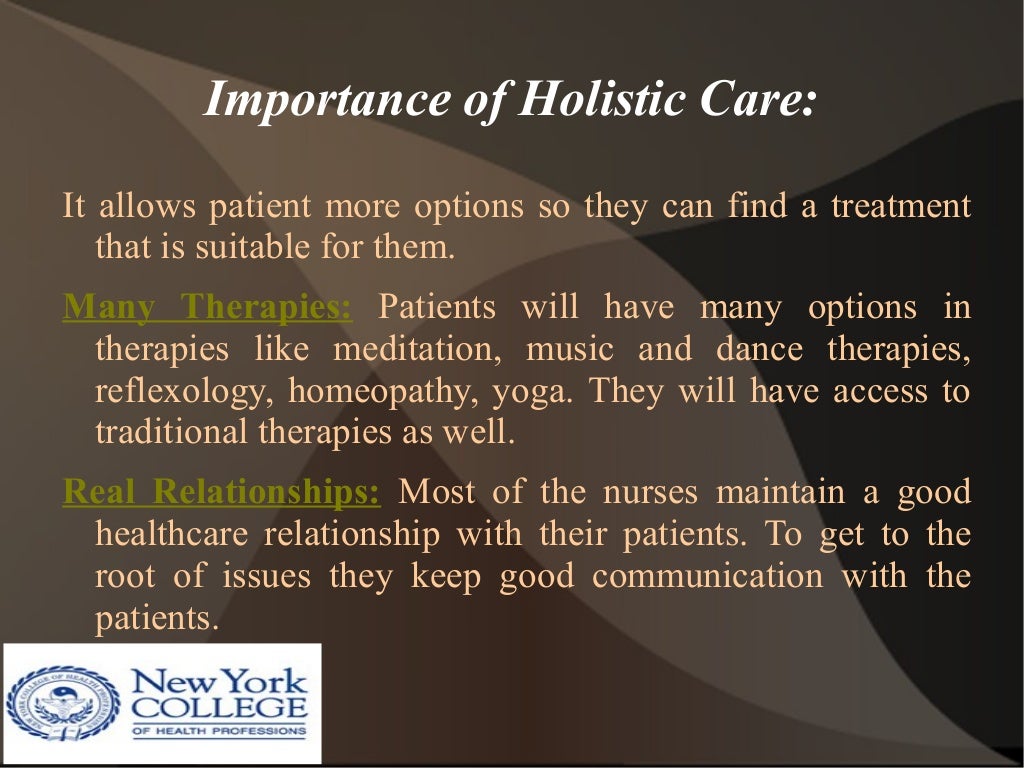 Importance of Holistic Care:

It allows patient more options so they can find a treatment that is suitable for them.

Many Therapies: Patients will have many options in therapies like meditation, music and dance therapies, reflexology, homeopathy, yoga. They will have access to traditional therapies as well.

Real Relationships: Most of the nurses maintain a good healthcare relationship with their patients. To get to the root of issues they keep good communication with the patients.

NEW YORK COLLEGE OF HEALTH PROFESSIONS

New York COLLEGE OF HEALTH PROFESSIONS